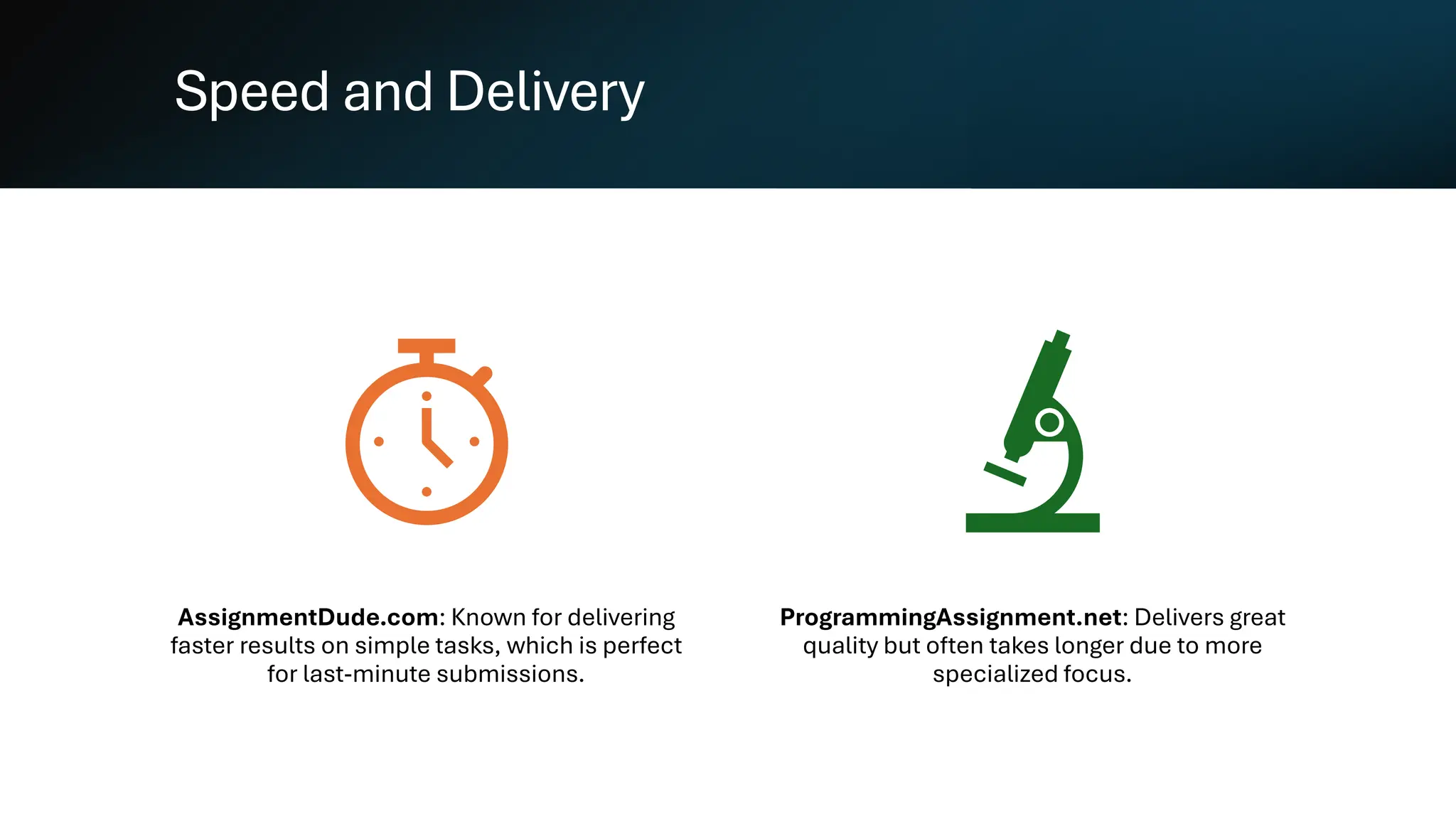 Speed and Delivery

AssignmentDude.com: Known for delivering faster results on simple tasks, which is perfect for last-minute submissions.

ProgrammingAssignment.net: Delivers great quality but often takes longer due to more specialized focus.